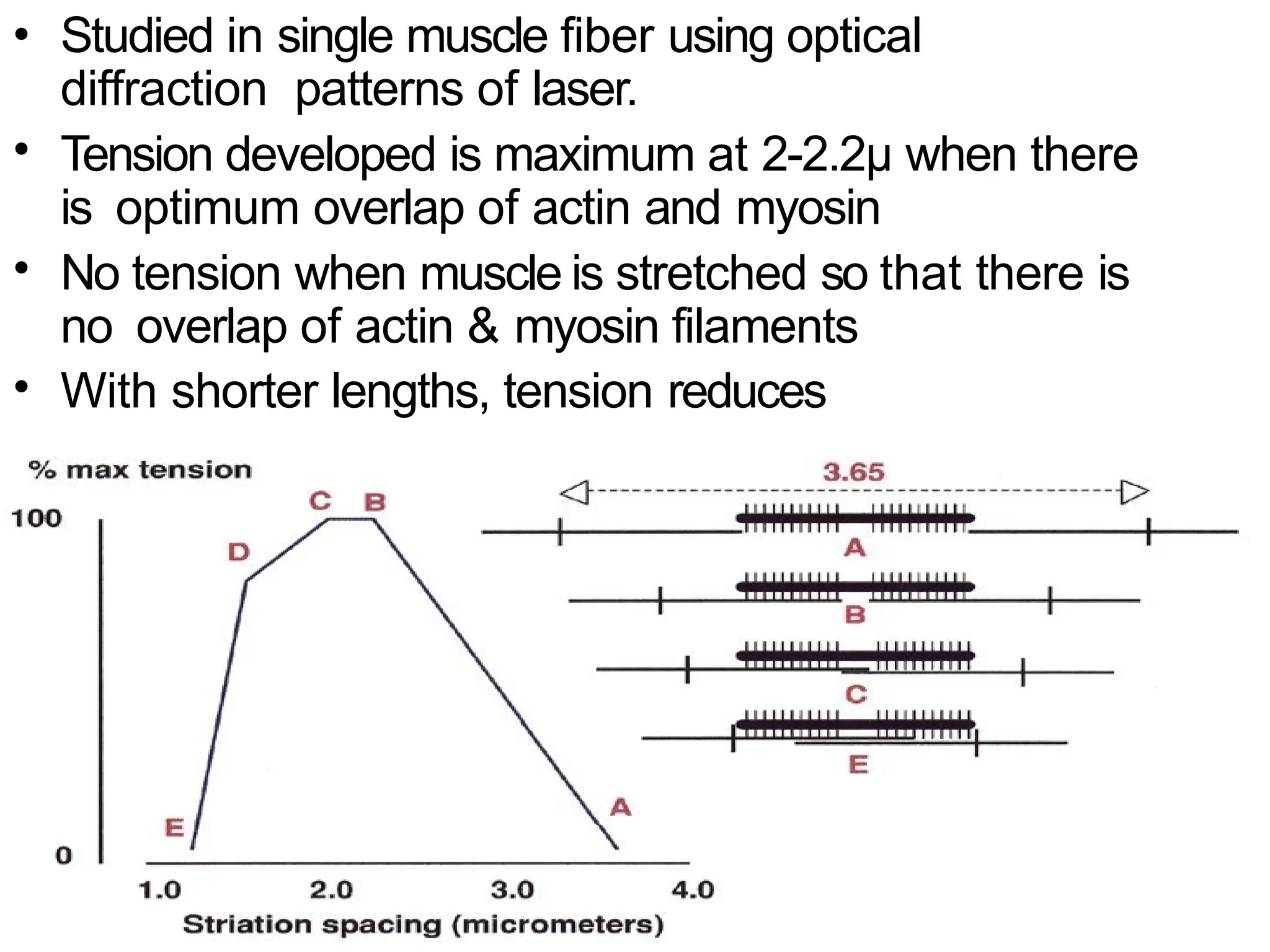 • Studied in single muscle fiber using optical diffraction patterns of laser.
• Tension developed is maximum at 2-2.2μ when there is optimum overlap of actin and myosin
• No tension when muscle is stretched so that there is no overlap of actin & myosin filaments
• With shorter lengths, tension reduces

% max tension
100
0
C B
D
E
A
1.0 2.0 3.0 4.0
Striation spacing (micrometers)

3.65
A
B
C
E